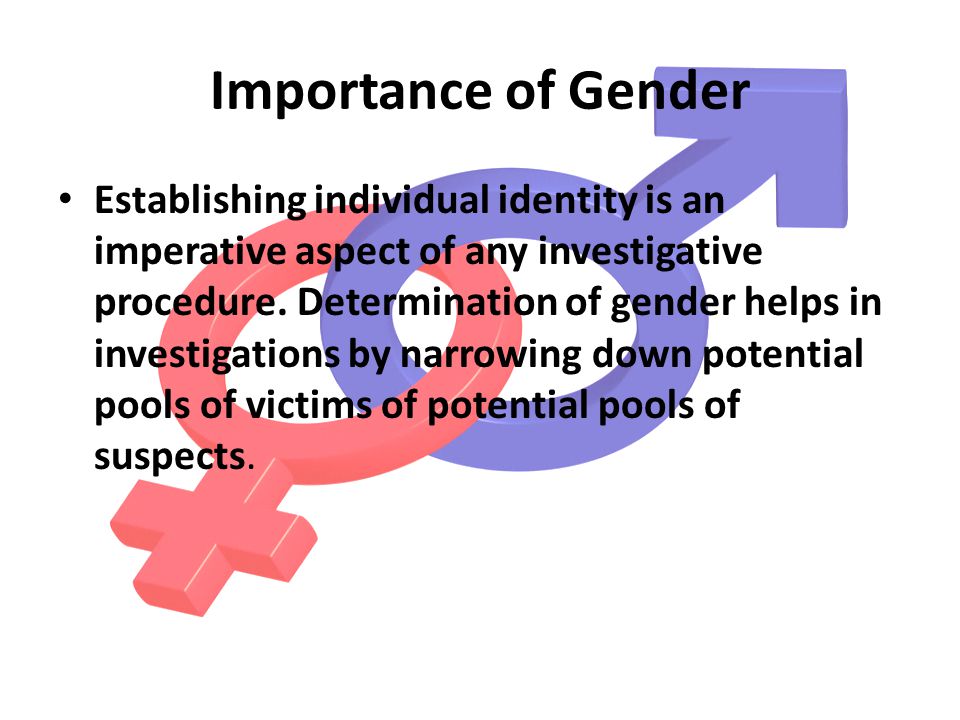 Importance of Gender

• Establishing individual identity is an imperative aspect of any investigative procedure. Determination of gender helps in investigations by narrowing down potential pools of victims of potential pools of suspects.